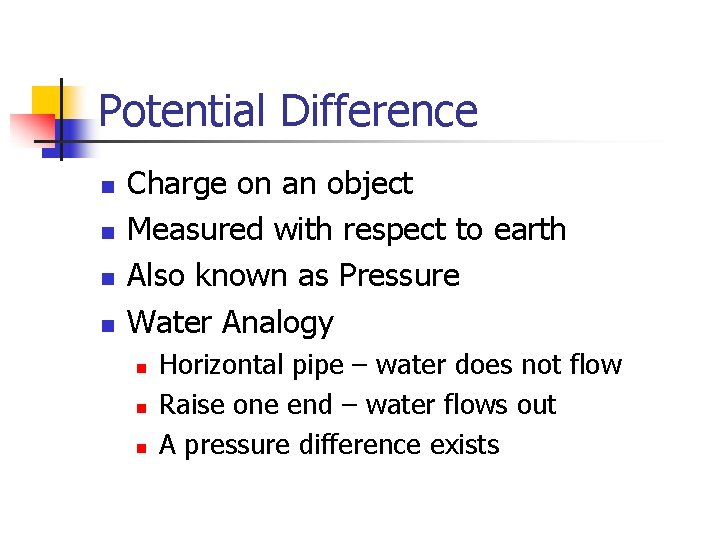 Potential Difference

- Charge on an object
- Measured with respect to earth
- Also known as Pressure
- Water Analogy
  - Horizontal pipe – water does not flow
  - Raise one end – water flows out
  - A pressure difference exists